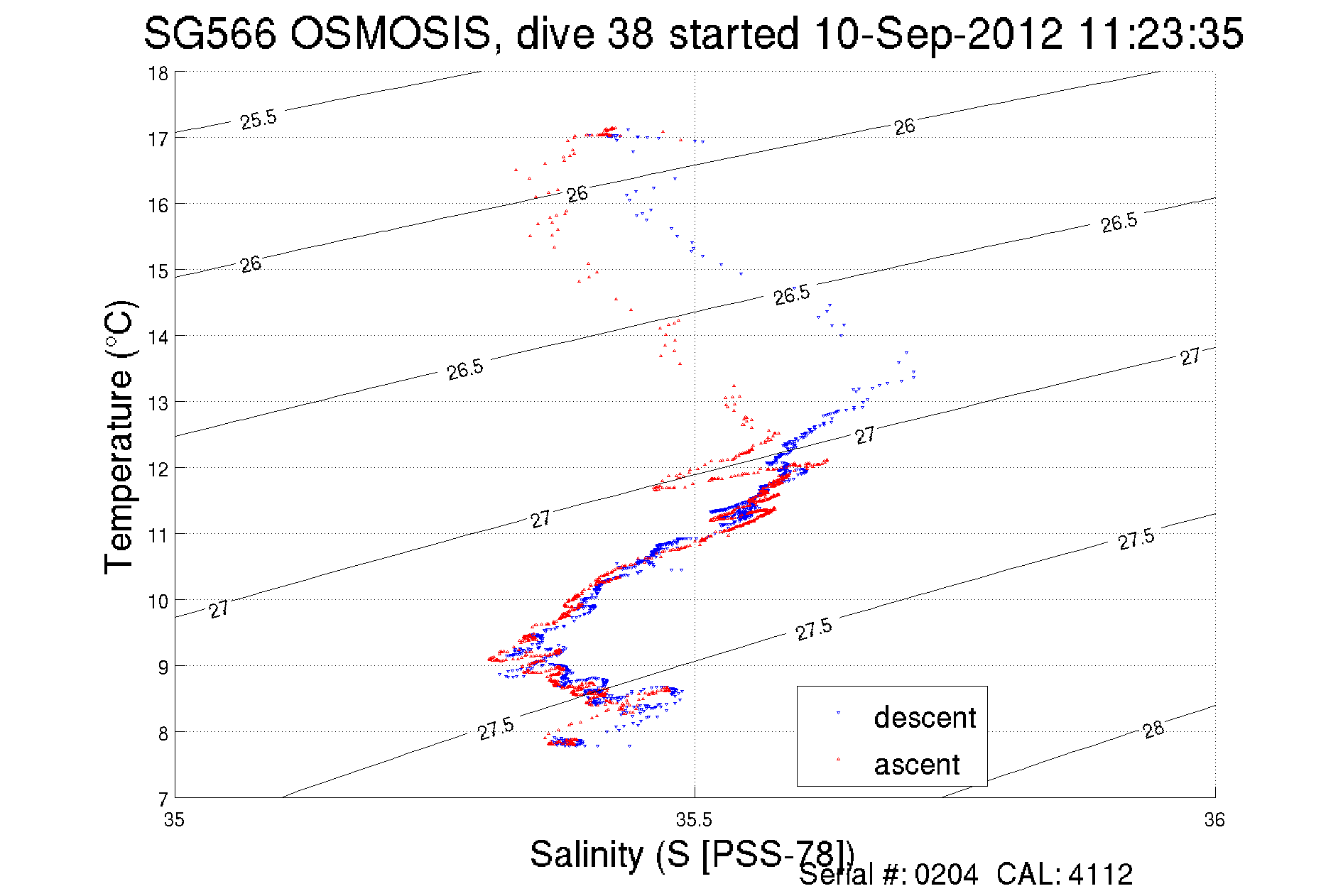 SG566 OSMOSIS, dive 38 started 10-Sep-2012 11:23:35

Temperature (°C)

18
17
16
15
14
13
12
11
10
9
8
7

25.5
26
26
26
26.5
26.5
26.5
27
27
27
27
27.5
27.5
27.5
28

descent
ascent

35
35.5
36

Salinity (S [PSS-78])

Serial #: 0204 CAL: 4112